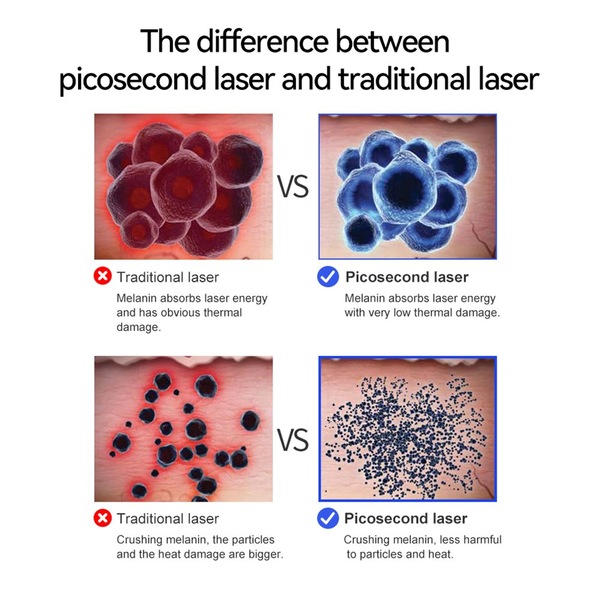 The difference between picosecond laser and traditional laser

VS

Traditional laser
Melanin absorbs laser energy and has obvious thermal damage.

Picosecond laser
Melanin absorbs laser energy with very low thermal damage.

VS

Traditional laser
Crushing melanin, the particles and the heat damage are bigger.

Picosecond laser
Crushing melanin, less harmful to particles and heat.